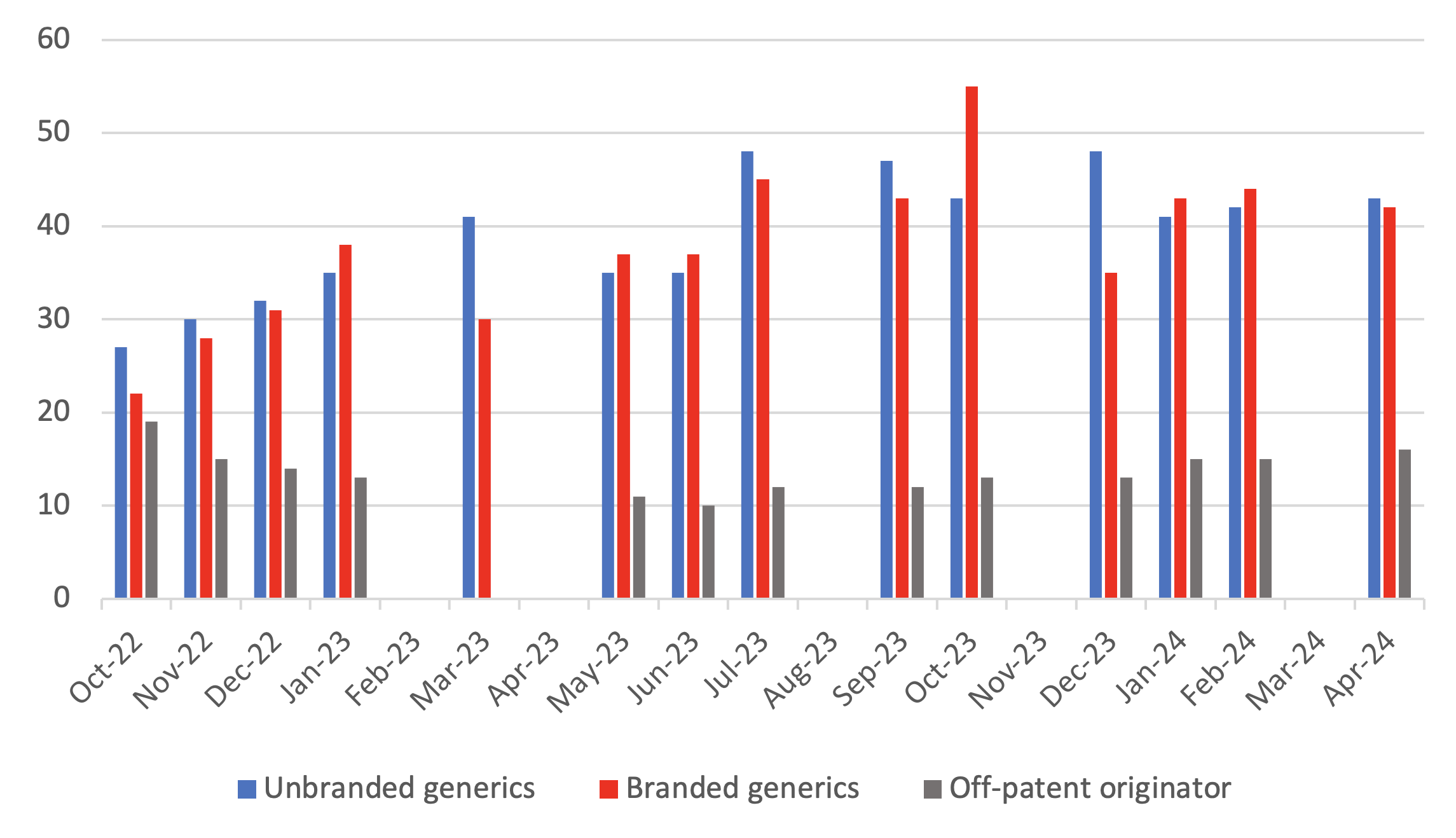 60
50
40
30
20
10
0

Oct-22
Nov-22
Dec-22
Jan-23
Feb-23
Mar-23
Apr-23
May-23
Jun-23
Jul-23
Aug-23
Sep-23
Oct-23
Nov-23
Dec-23
Jan-24
Feb-24
Mar-24
Apr-24

Unbranded generics
Branded generics
Off-patent originator